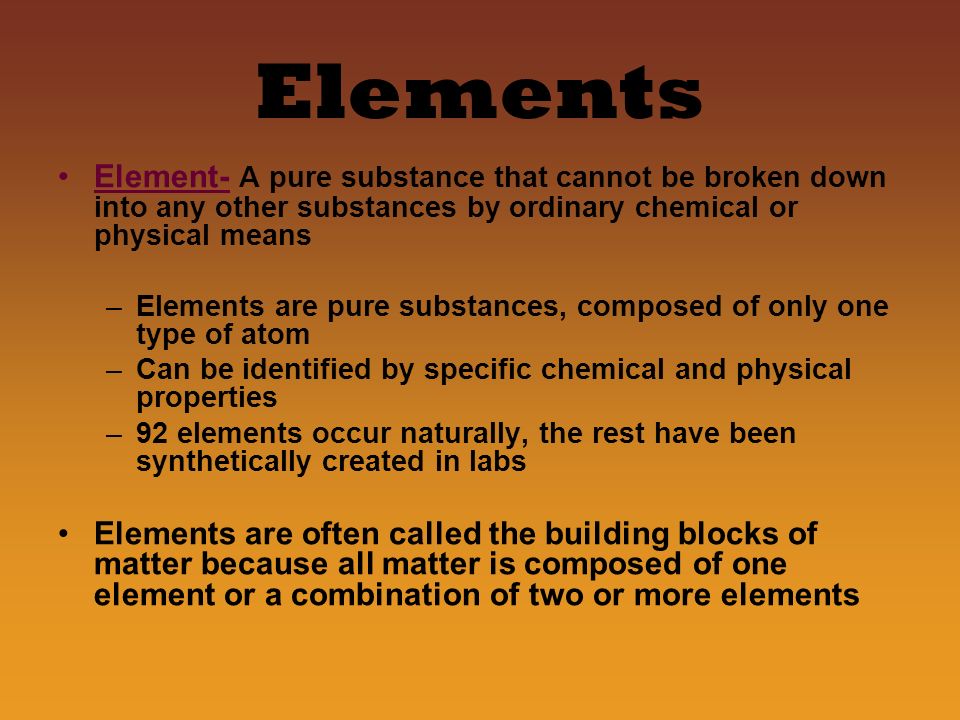 Elements

• Element- A pure substance that cannot be broken down into any other substances by ordinary chemical or physical means

– Elements are pure substances, composed of only one type of atom
– Can be identified by specific chemical and physical properties
– 92 elements occur naturally, the rest have been synthetically created in labs

• Elements are often called the building blocks of matter because all matter is composed of one element or a combination of two or more elements